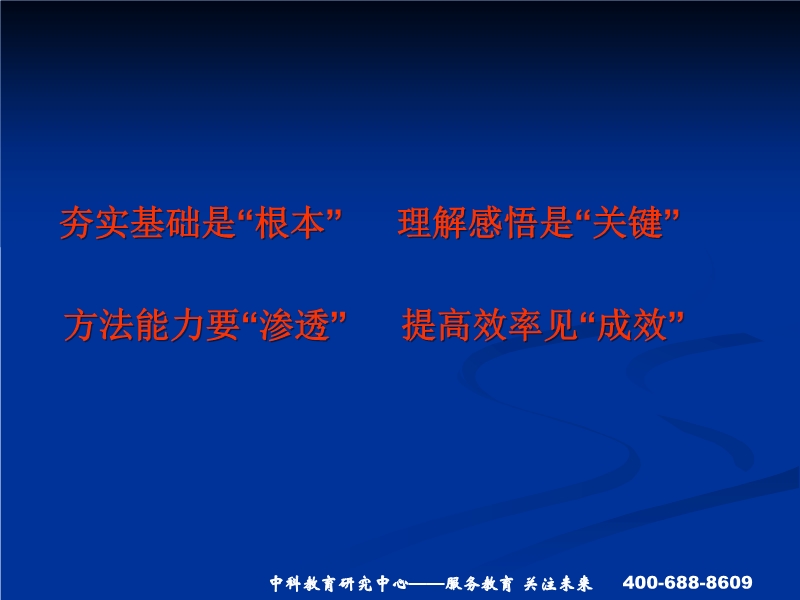 夯实基础是“根本”　理解感悟是“关键”

方法能力要“渗透”　提高效率见“成效”

中科教育研究中心——服务教育 关注未来　400-688-8609